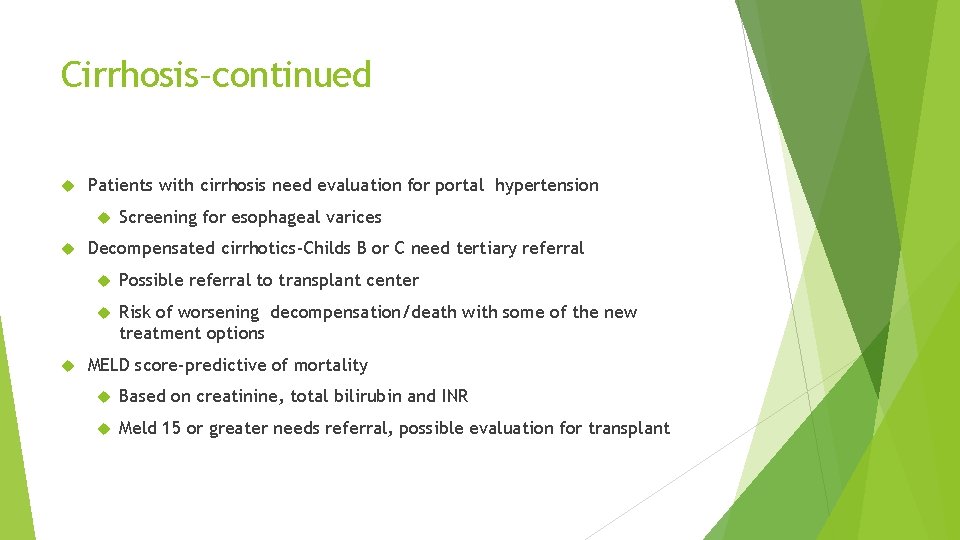 Cirrhosis-continued

Patients with cirrhosis need evaluation for portal hypertension

Screening for esophageal varices

Decompensated cirrhotics-Childs B or C need tertiary referral

Possible referral to transplant center

Risk of worsening decompensation/death with some of the new treatment options

MELD score-predictive of mortality

Based on creatinine, total bilirubin and INR

Meld 15 or greater needs referral, possible evaluation for transplant